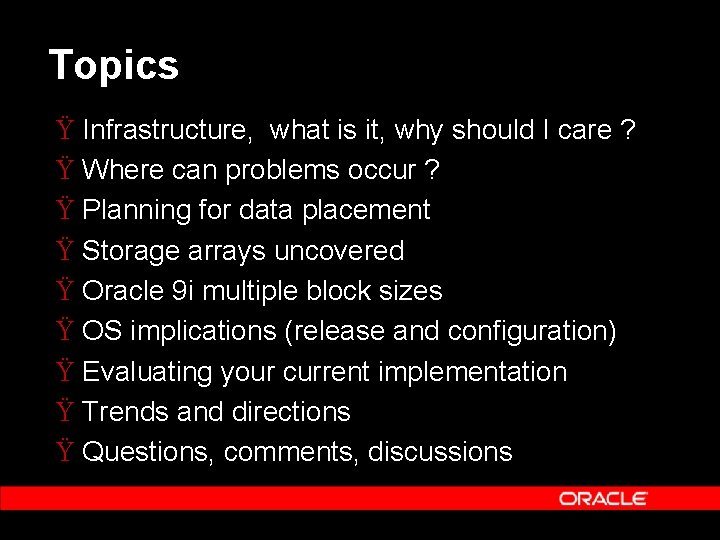 Topics

Ÿ Infrastructure,  what is it, why should I care ?
Ÿ Where can problems occur ?
Ÿ Planning for data placement
Ÿ Storage arrays uncovered
Ÿ Oracle 9i multiple block sizes
Ÿ OS implications (release and configuration)
Ÿ Evaluating your current implementation
Ÿ Trends and directions
Ÿ Questions, comments, discussions

ORACLE